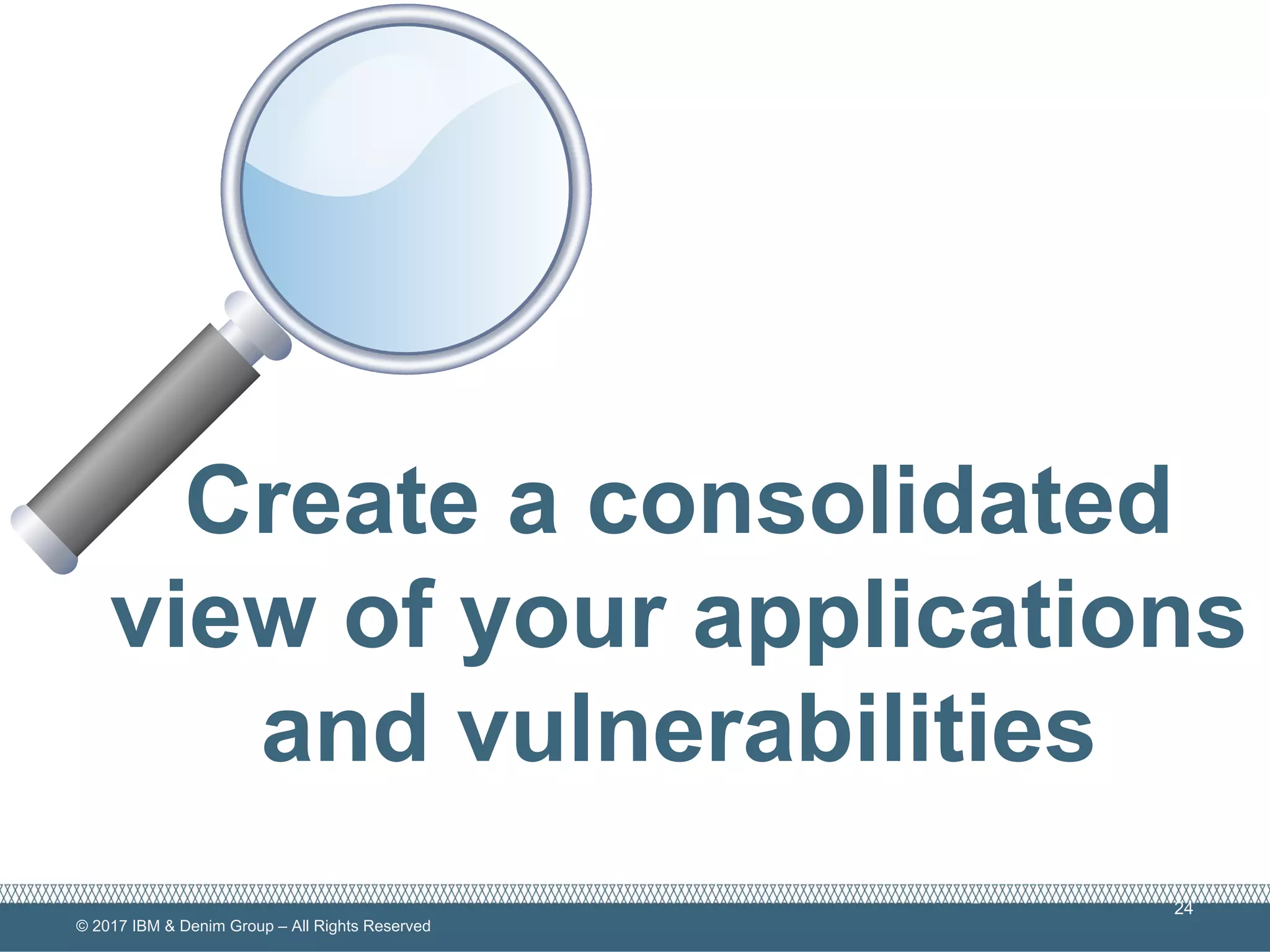 Create a consolidated view of your applications and vulnerabilities

24

© 2017 IBM & Denim Group – All Rights Reserved